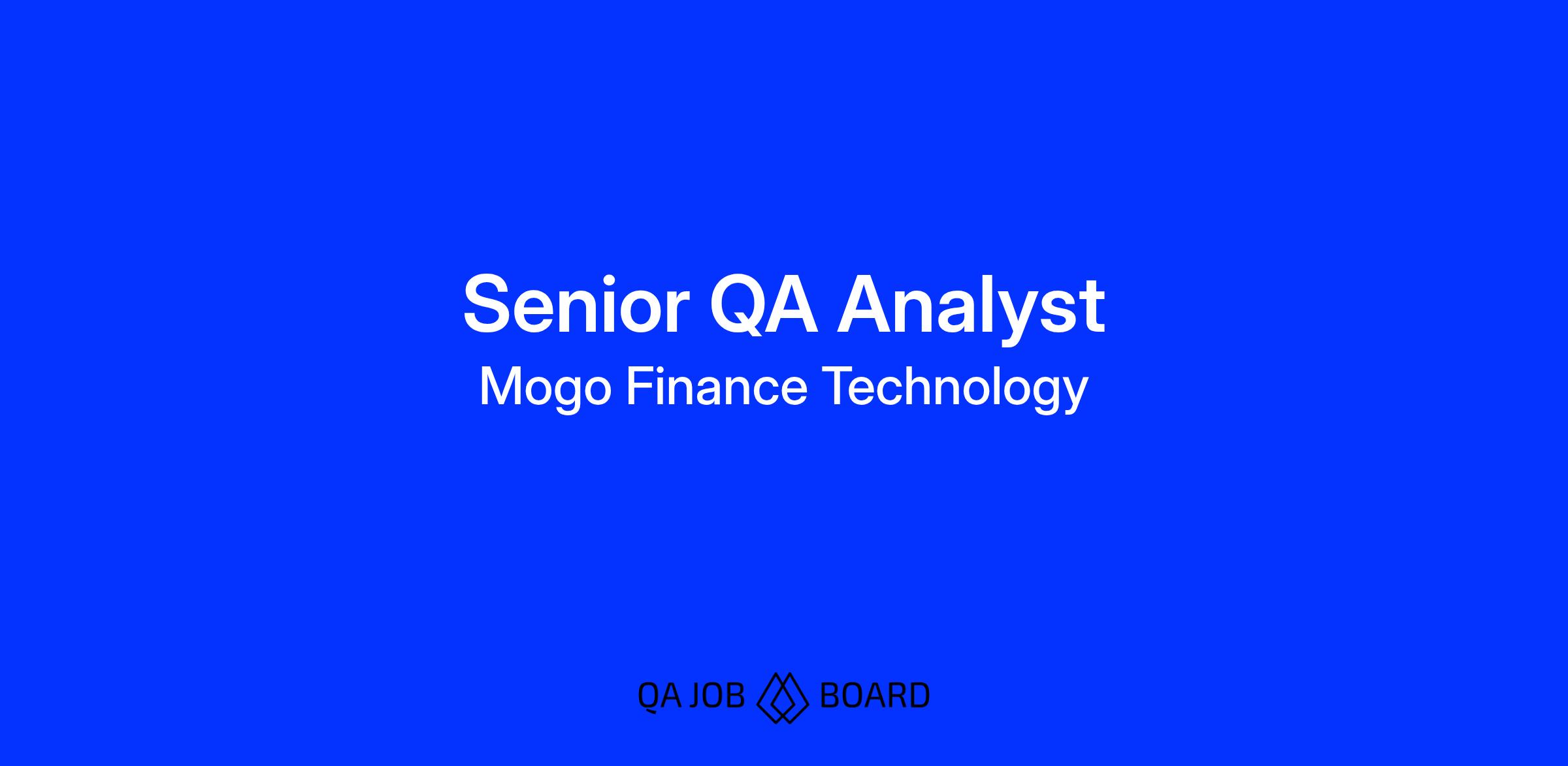 Senior QA Analyst
Mogo Finance Technology

QA JOB BOARD